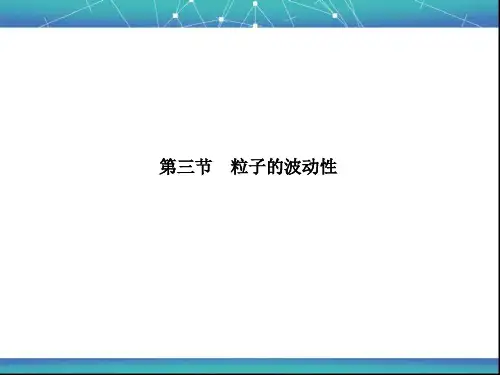 第三节　粒子的波动性